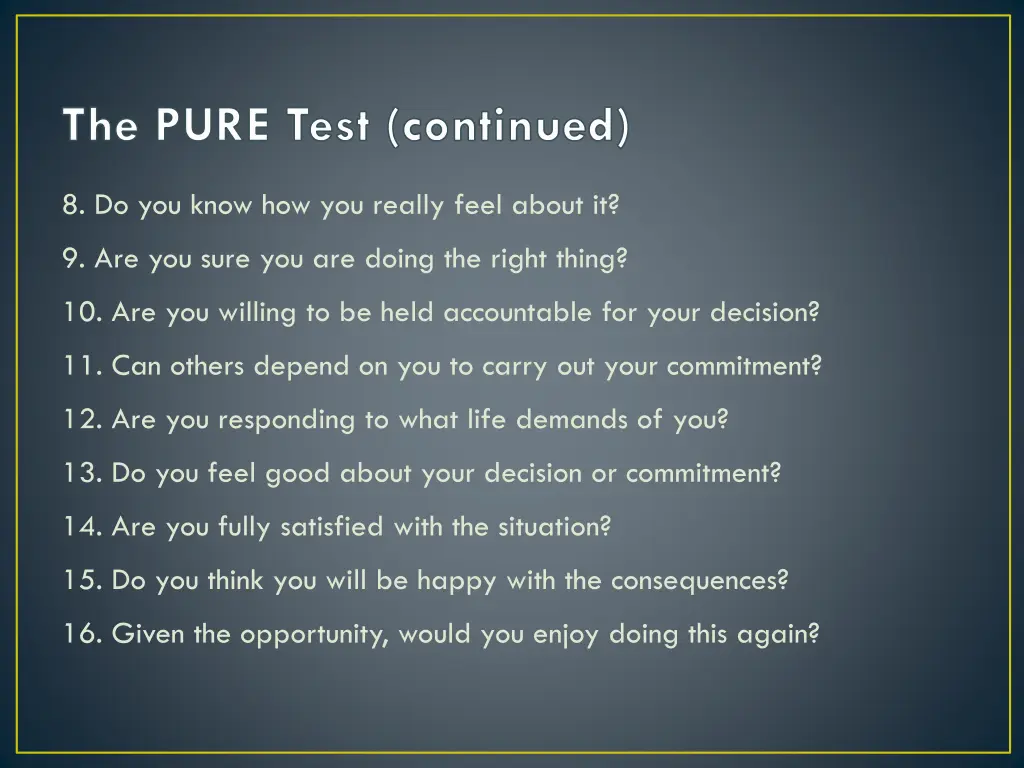 The PURE Test (continued)

8. Do you know how you really feel about it?

9. Are you sure you are doing the right thing?

10. Are you willing to be held accountable for your decision?

11. Can others depend on you to carry out your commitment?

12. Are you responding to what life demands of you?

13. Do you feel good about your decision or commitment?

14. Are you fully satisfied with the situation?

15. Do you think you will be happy with the consequences?

16. Given the opportunity, would you enjoy doing this again?